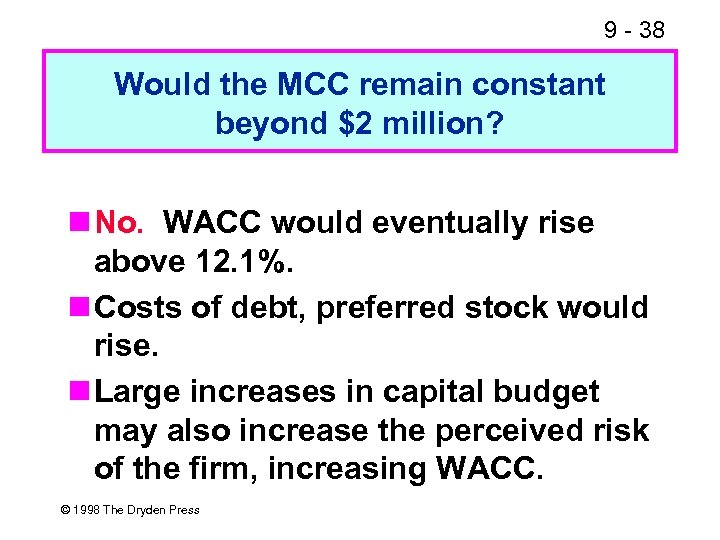 9 - 38

Would the MCC remain constant beyond \$2 million?

No. WACC would eventually rise above 12.1%.

Costs of debt, preferred stock would rise.

Large increases in capital budget may also increase the perceived risk of the firm, increasing WACC.

© 1998 The Dryden Press